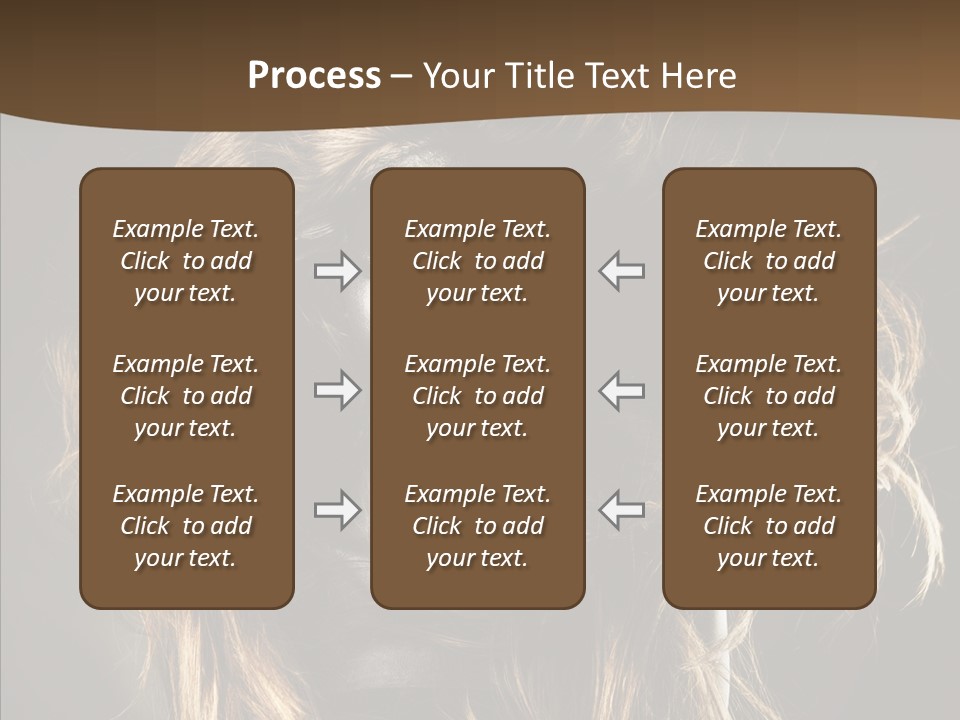 Process – Your Title Text Here

Example Text. Click to add your text.

Example Text. Click to add your text.

Example Text. Click to add your text.

Example Text. Click to add your text.

Example Text. Click to add your text.

Example Text. Click to add your text.

Example Text. Click to add your text.

Example Text. Click to add your text.

Example Text. Click to add your text.